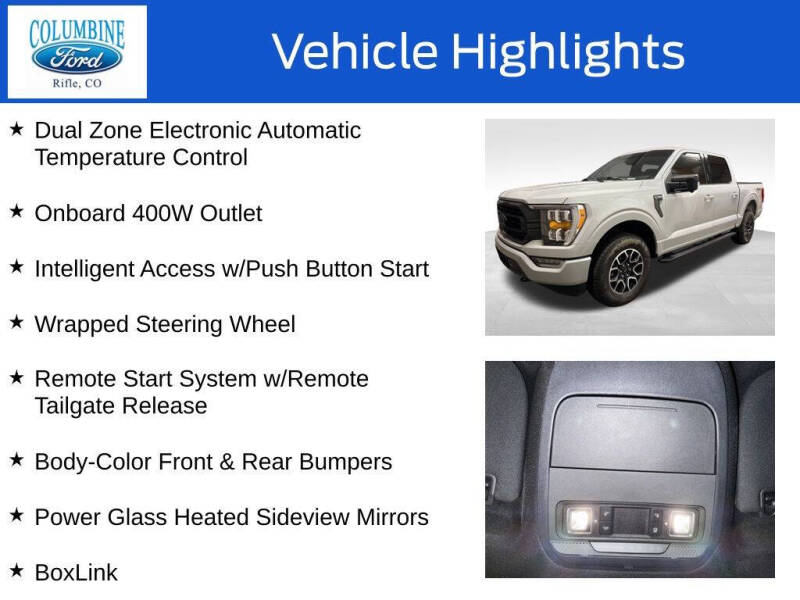 COLUMBINE
Ford
Rifle, CO

Vehicle Highlights

★ Dual Zone Electronic Automatic Temperature Control

★ Onboard 400W Outlet

★ Intelligent Access w/Push Button Start

★ Wrapped Steering Wheel

★ Remote Start System w/Remote Tailgate Release

★ Body-Color Front & Rear Bumpers

★ Power Glass Heated Sideview Mirrors

★ BoxLink